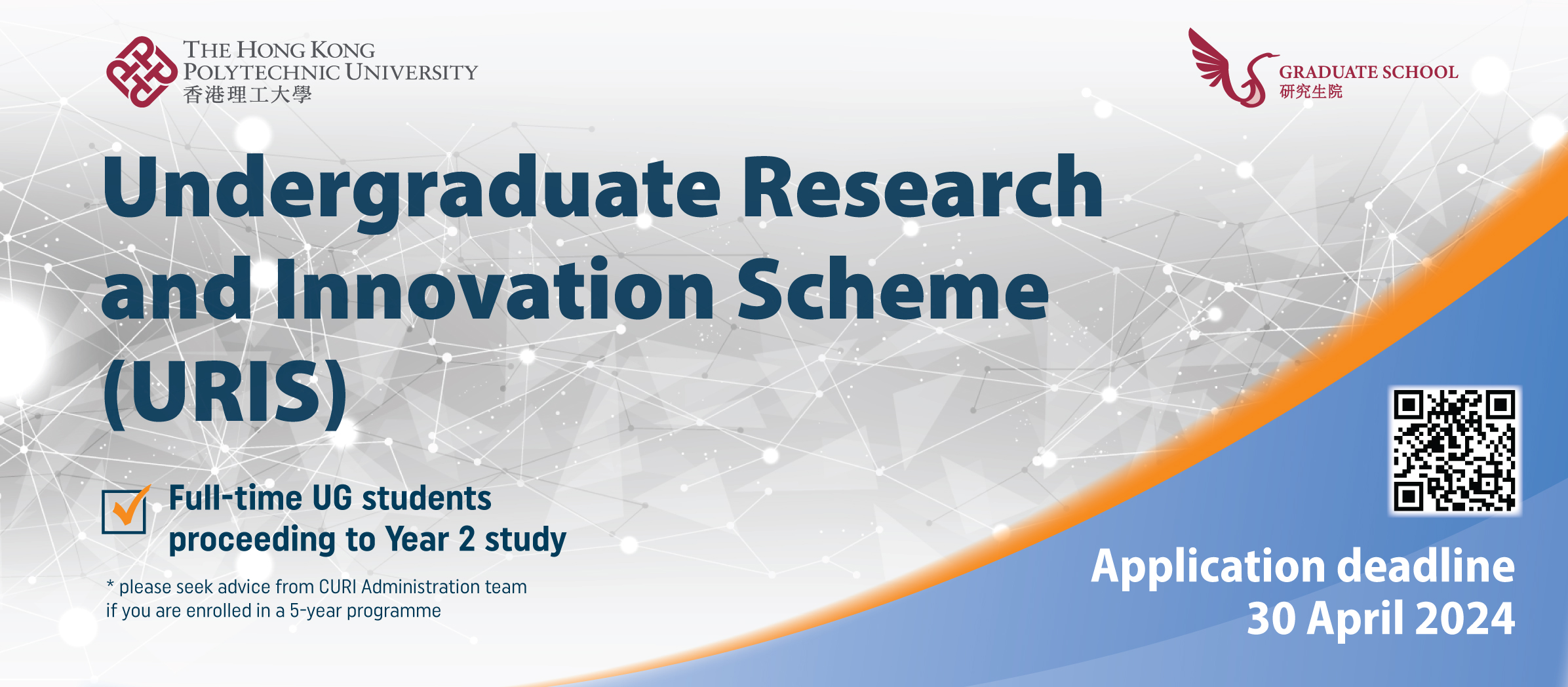 THE HONG KONG POLYTECHNIC UNIVERSITY
香港理工大學

GRADUATE SCHOOL
研究生院

Undergraduate Research and Innovation Scheme (URIS)

Full-time UG students proceeding to Year 2 study

* please seek advice from CURI Administration team if you are enrolled in a 5-year programme

Application deadline
30 April 2024